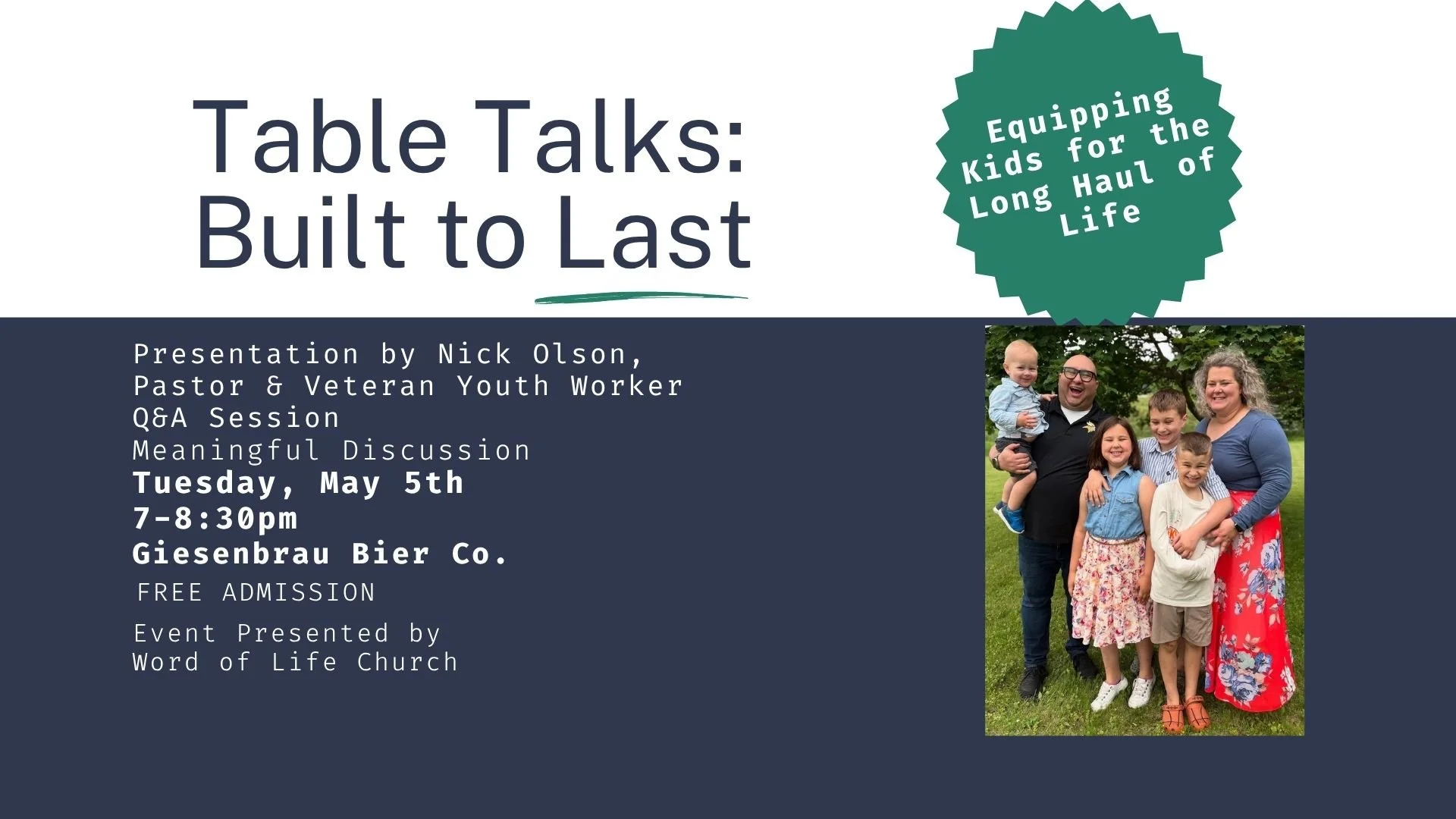 Table Talks:
Built to Last

Equipping Kids for the Long Haul of Life

Presentation by Nick Olson,
Pastor & Veteran Youth Worker
Q&A Session
Meaningful Discussion
Tuesday, May 5th
7-8:30pm
Giesenbrau Bier Co.

FREE ADMISSION

Event Presented by
Word of Life Church